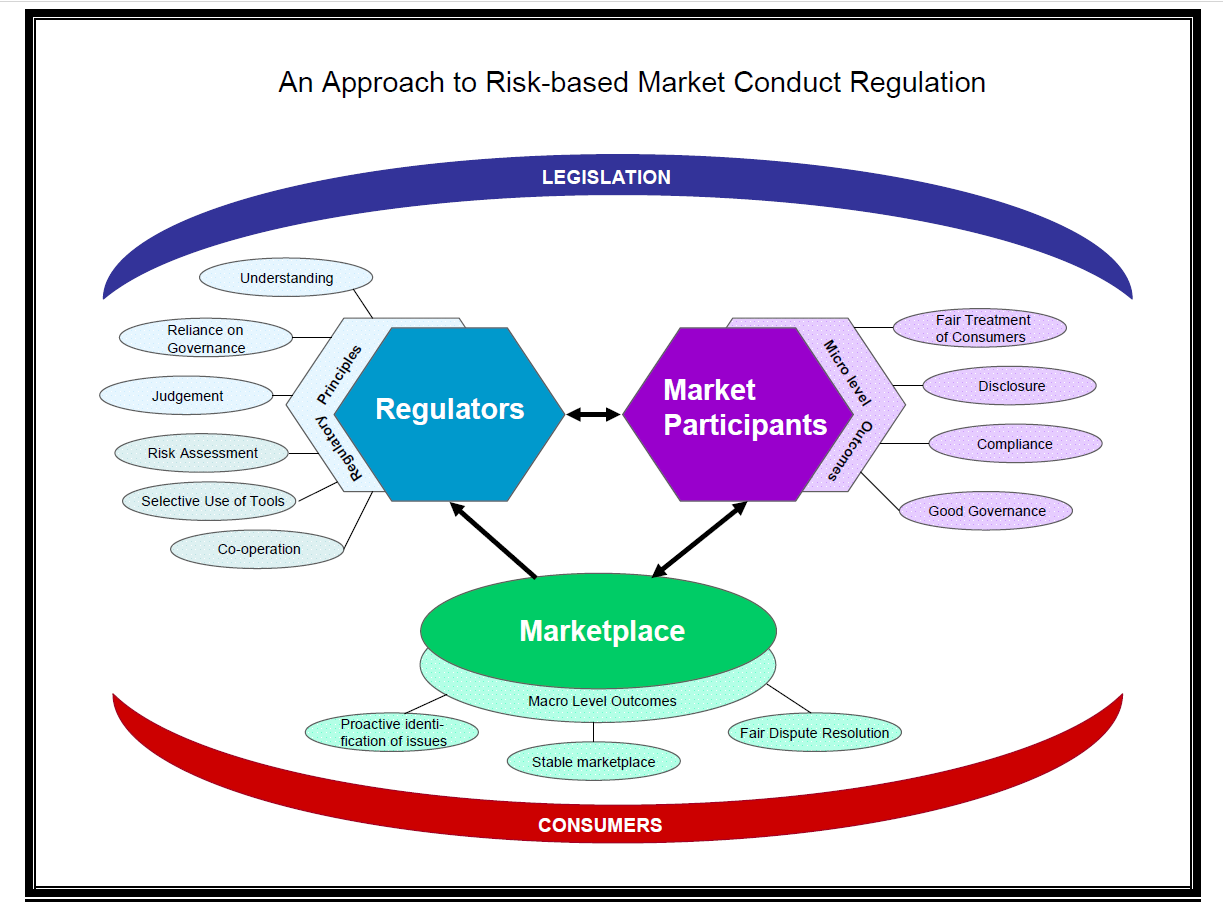 An Approach to Risk-based Market Conduct Regulation

LEGISLATION

Understanding

Reliance on Governance

Judgement

Risk Assessment

Selective Use of Tools

Co-operation

Regulatory Principles

Regulators

Market Participants

Micro level Outcomes

Fair Treatment of Consumers

Disclosure

Compliance

Good Governance

Marketplace

Macro Level Outcomes

Proactive identification of issues

Stable marketplace

Fair Dispute Resolution

CONSUMERS